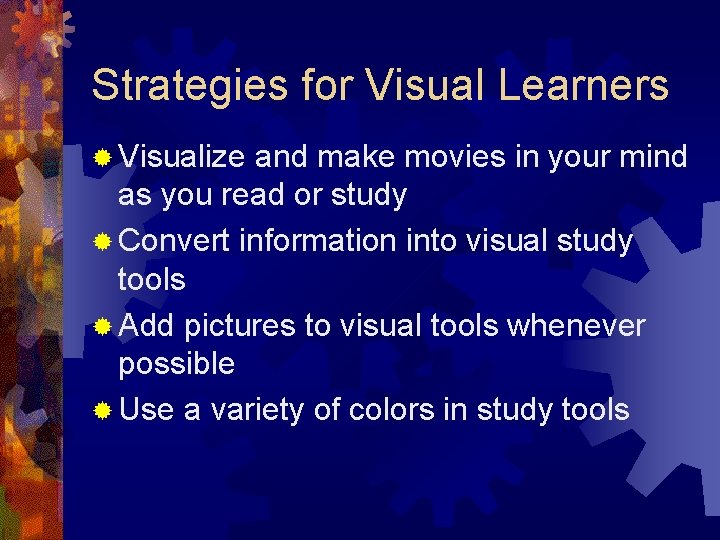 Strategies for Visual Learners

Visualize and make movies in your mind as you read or study
Convert information into visual study tools
Add pictures to visual tools whenever possible
Use a variety of colors in study tools